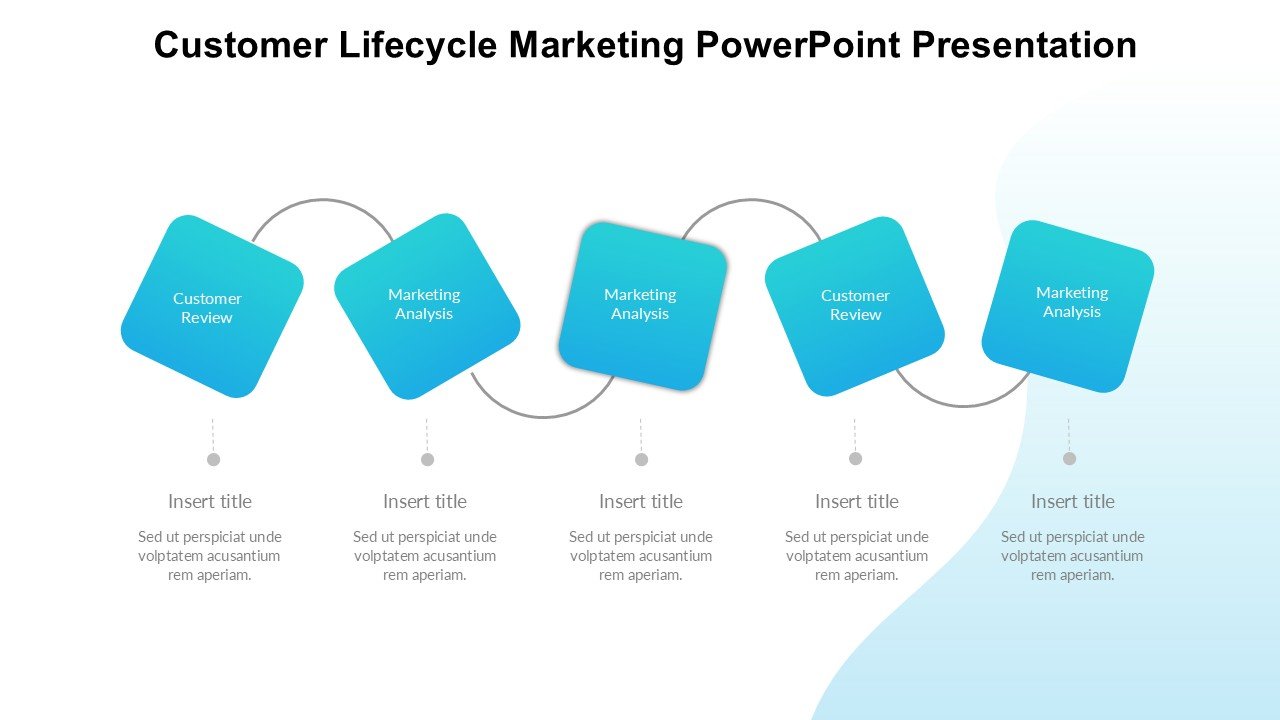 Customer Lifecycle Marketing PowerPoint Presentation

Customer Review

Marketing Analysis

Marketing Analysis

Customer Review

Marketing Analysis

Insert title

Sed ut perspiciat unde volptatem acusantium rem aperiam.

Insert title

Sed ut perspiciat unde volptatem acusantium rem aperiam.

Insert title

Sed ut perspiciat unde volptatem acusantium rem aperiam.

Insert title

Sed ut perspiciat unde volptatem acusantium rem aperiam.

Insert title

Sed ut perspiciat unde volptatem acusantium rem aperiam.